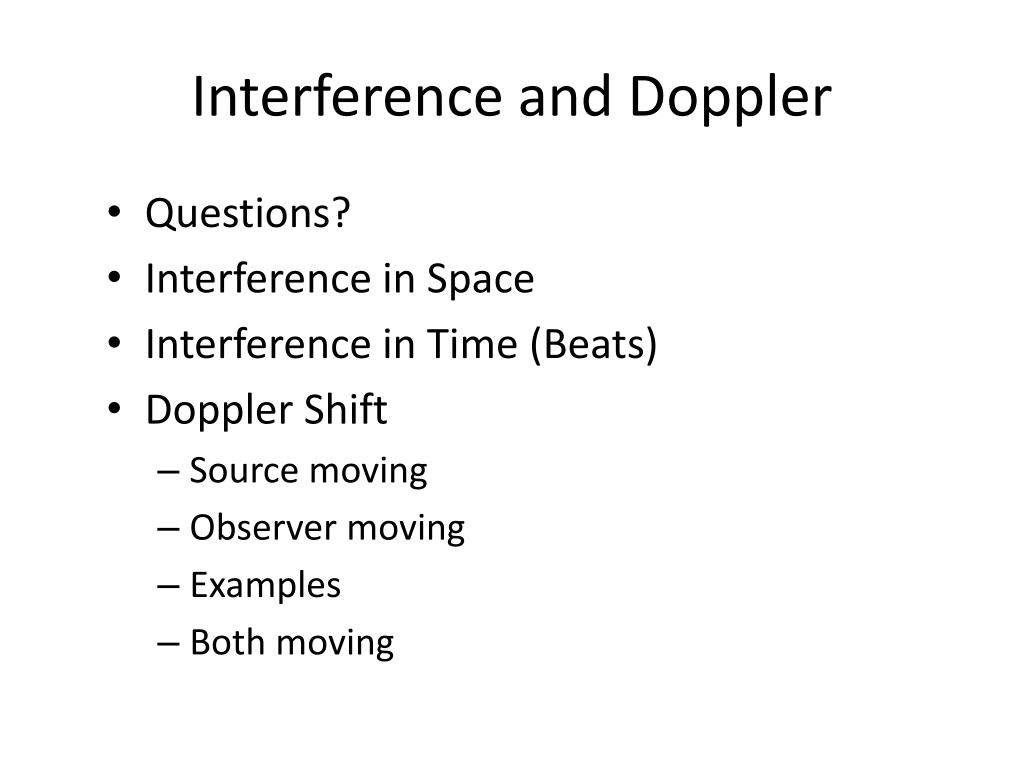 Interference and Doppler

• Questions?
• Interference in Space
• Interference in Time (Beats)
• Doppler Shift
– Source moving
– Observer moving
– Examples
– Both moving